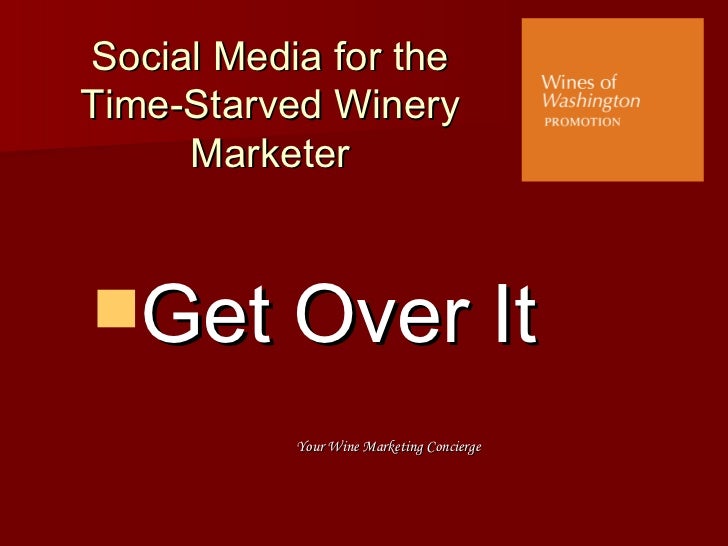 Social Media for the Time-Starved Winery Marketer

Wines of Washington
PROMOTION

Get Over It

Your Wine Marketing Concierge